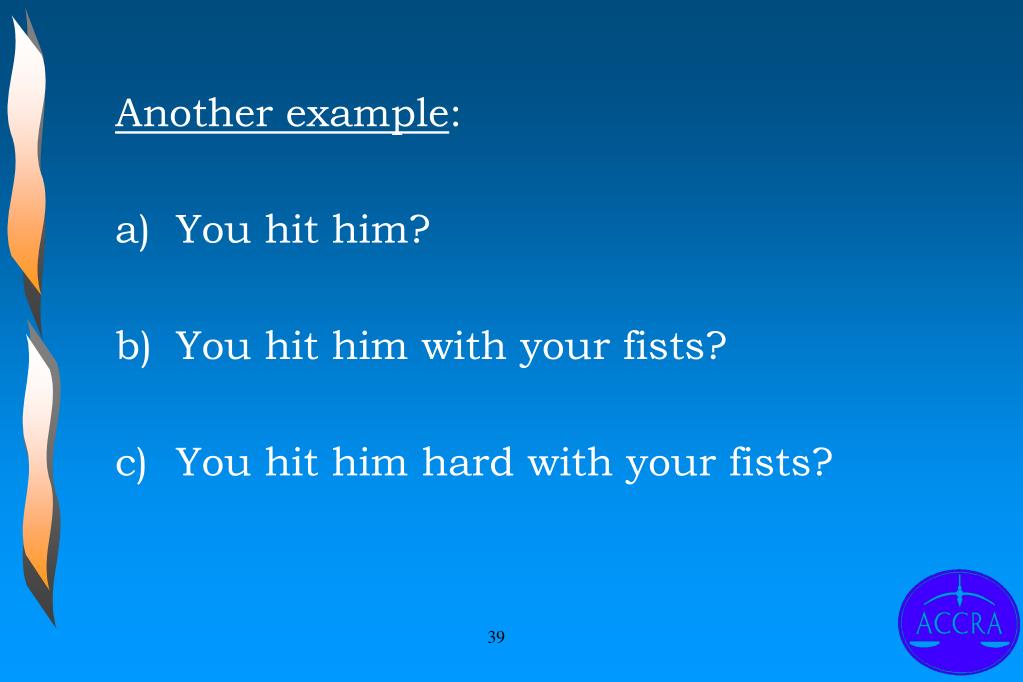 Another example:

a) You hit him?

b) You hit him with your fists?

c) You hit him hard with your fists?

39

ACCRA